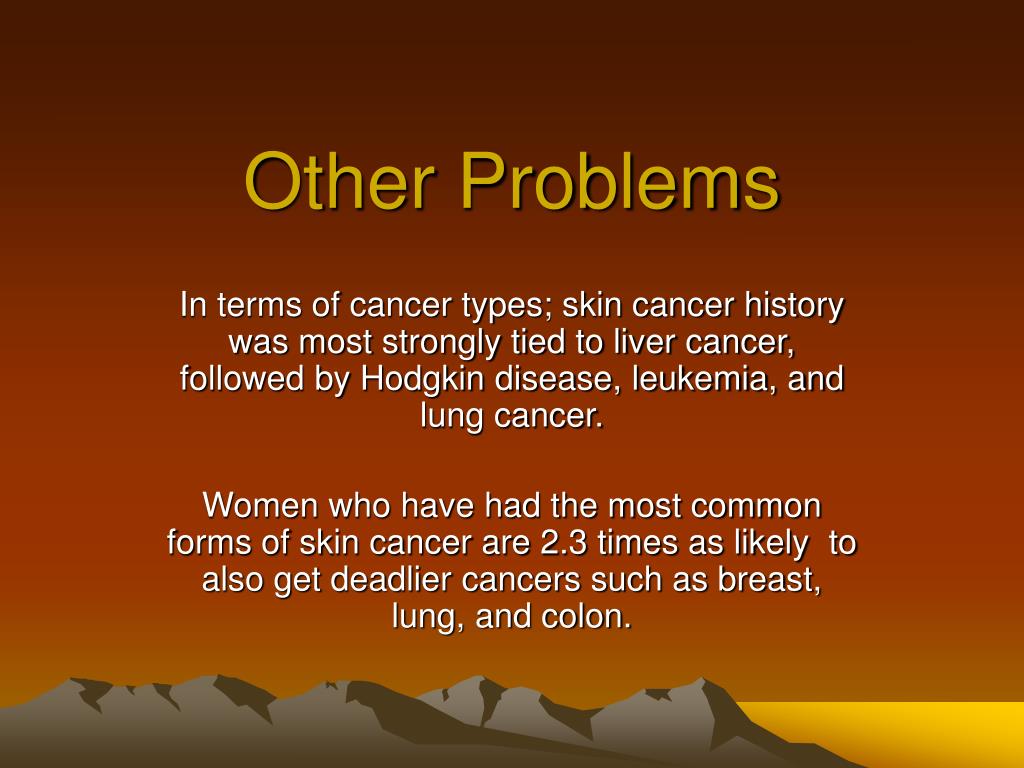 Other Problems

In terms of cancer types; skin cancer history was most strongly tied to liver cancer, followed by Hodgkin disease, leukemia, and lung cancer.

Women who have had the most common forms of skin cancer are 2.3 times as likely to also get deadlier cancers such as breast, lung, and colon.